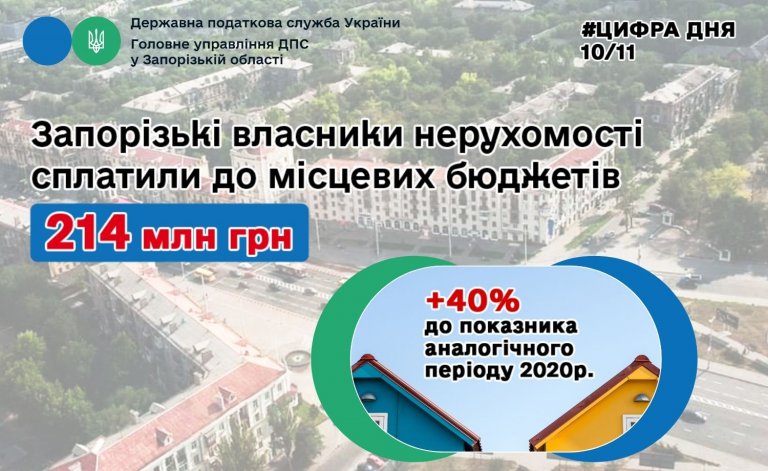 Державна податкова служба України
Головне управління ДПС у Запорізькій області

#ЦИФРА ДНЯ
10/11

Запорізькі власники нерухомості сплатили до місцевих бюджетів

214 млн грн

+40%
до показника аналогічного періоду 2020р.